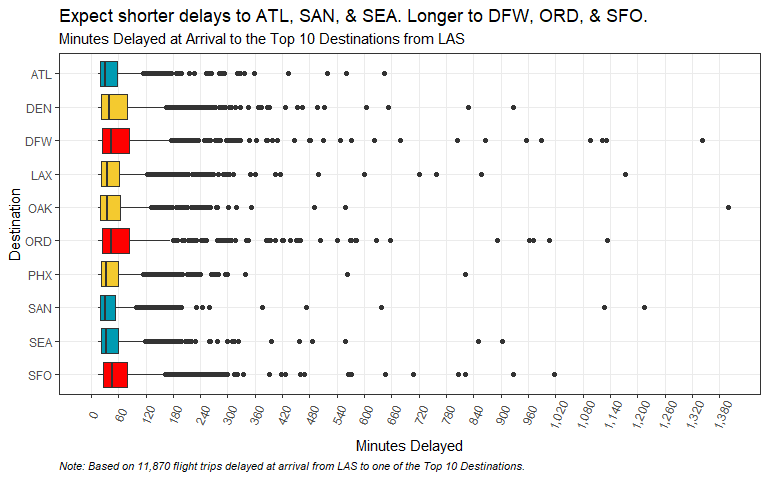 Expect shorter delays to ATL, SAN, & SEA. Longer to DFW, ORD, & SFO.
Minutes Delayed at Arrival to the Top 10 Destinations from LAS

Destination

ATL
DEN
DFW
LAX
OAK
ORD
PHX
SAN
SEA
SFO

0
60
120
180
240
300
360
420
480
540
600
660
720
780
840
900
960
1,020
1,080
1,140
1,200
1,260
1,320
1,380

Minutes Delayed

Note: Based on 11,870 flight trips delayed at arrival from LAS to one of the Top 10 Destinations.